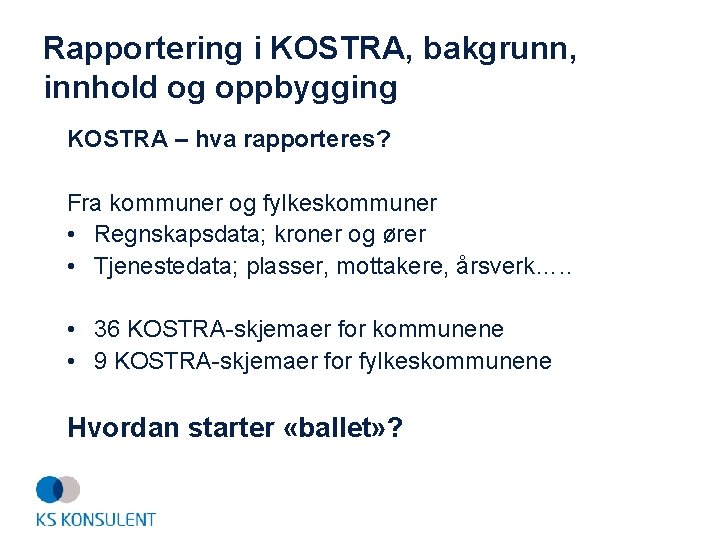 Rapportering i KOSTRA, bakgrunn, innhold og oppbygging

KOSTRA – hva rapporteres?

Fra kommuner og fylkeskommuner
• Regnskapsdata; kroner og ører
• Tjenestedata; plasser, mottakere, årsverk…..

• 36 KOSTRA-skjemaer for kommunene
• 9 KOSTRA-skjemaer for fylkeskommunene

Hvordan starter «ballet»?

KS KONSULENT